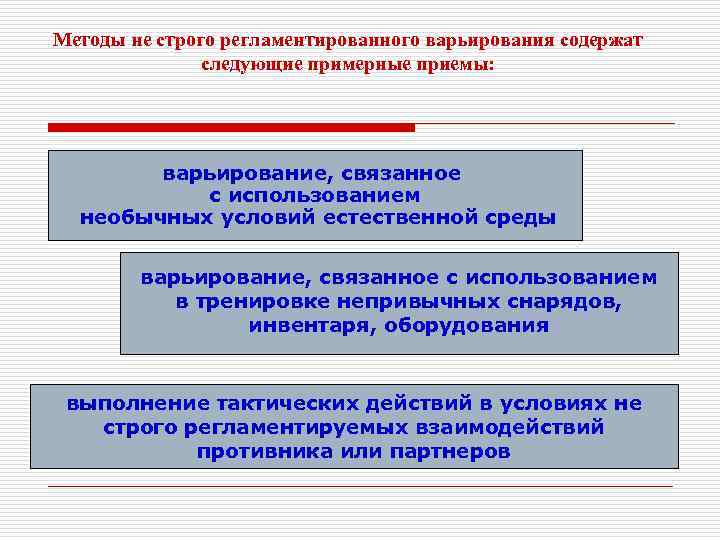 Методы не строго регламентированного варьирования содержат следующие примерные приемы:

варьирование, связанное с использованием необычных условий естественной среды

варьирование, связанное с использованием в тренировке непривычных снарядов, инвентаря, оборудования

выполнение тактических действий в условиях не строго регламентируемых взаимодействий противника или партнеров